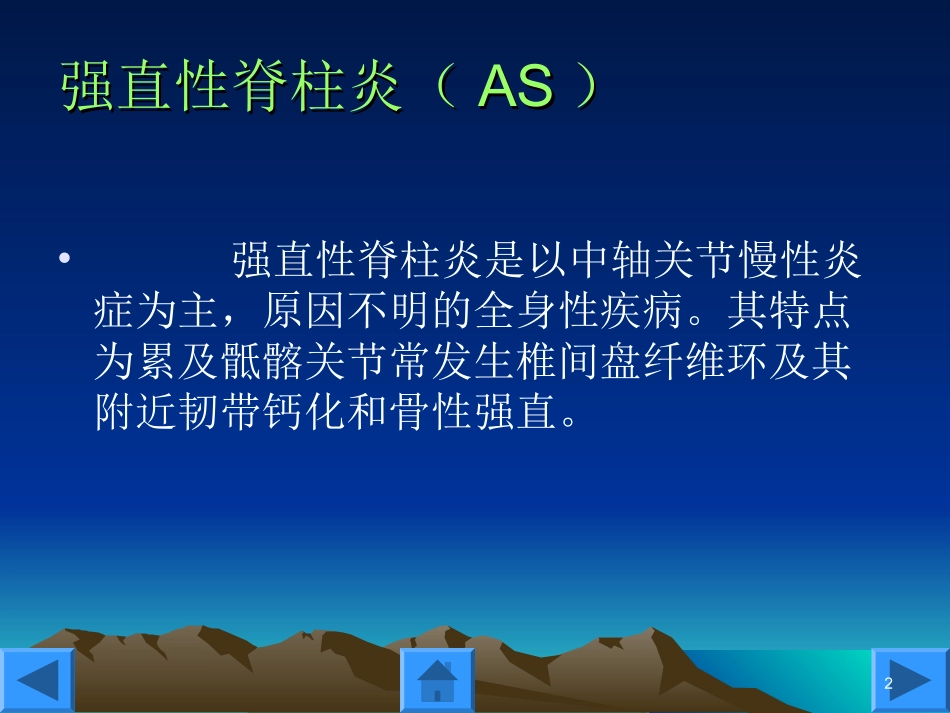 强直性脊柱炎（ AS ）

• 强直性脊柱炎是以中轴关节慢性炎症为主，原因不明的全身性疾病。其特点为累及骶髂关节常发生椎间盘纤维环及其附近韧带钙化和骨性强直。

2